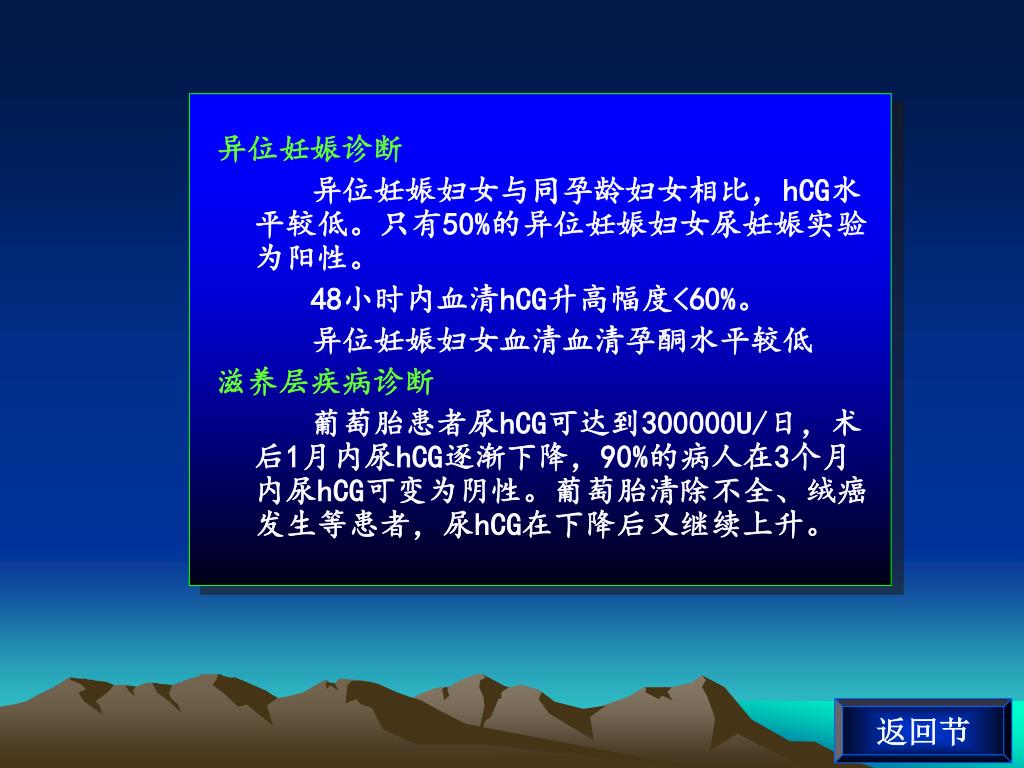 异位妊娠诊断

异位妊娠妇女与同孕龄妇女相比，hCG水平较低。只有50%的异位妊娠妇女尿妊娠实验为阳性。

48小时内血清hCG升高幅度<60%。

异位妊娠妇女血清血清孕酮水平较低

滋养层疾病诊断

葡萄胎患者尿hCG可达到300000U/日，术后1月内尿hCG逐渐下降，90%的病人在3个月内尿hCG可变为阴性。葡萄胎清除不全、绒癌发生等患者，尿hCG在下降后又继续上升。

返回节